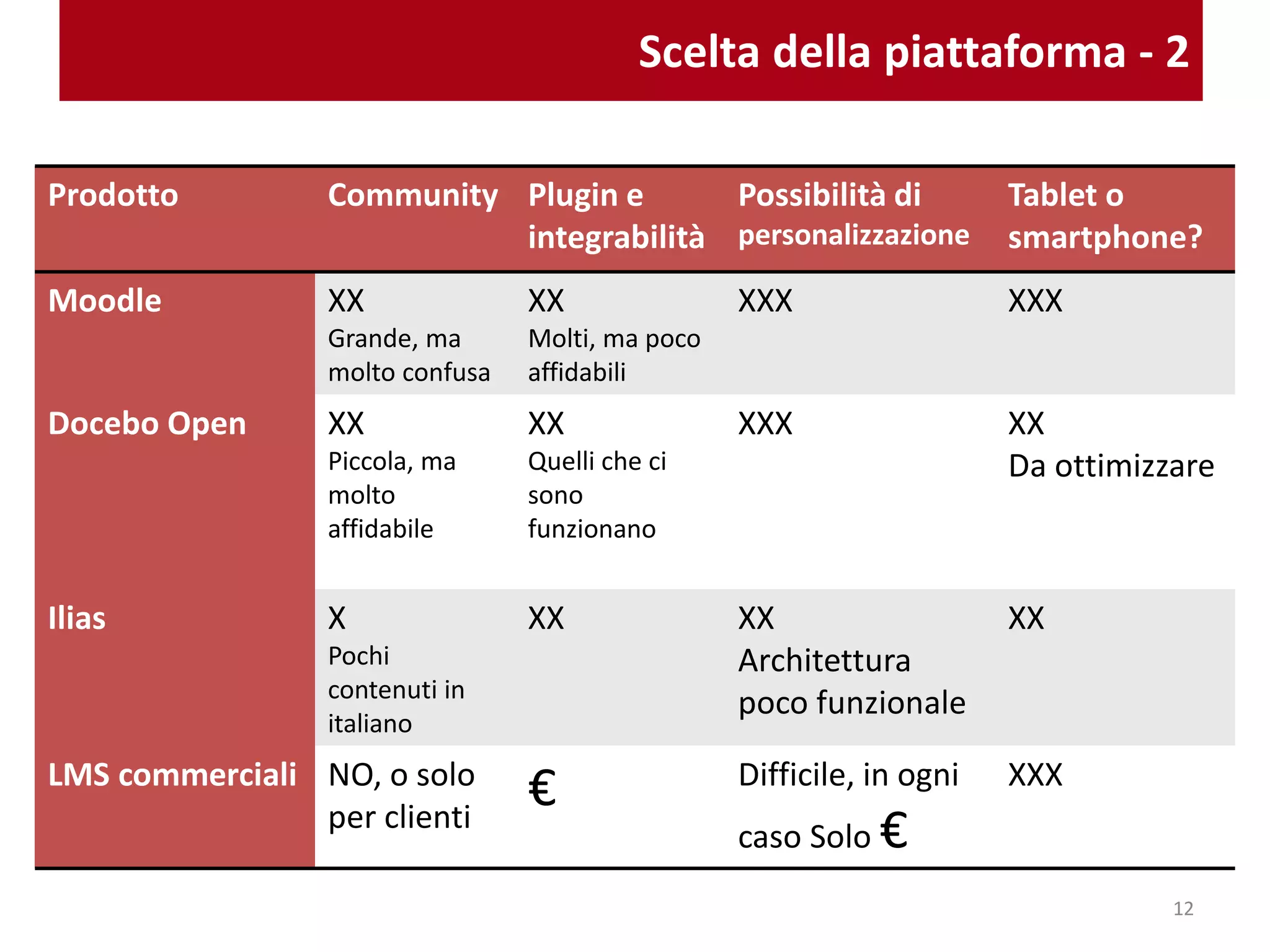 Scelta della piattaforma - 2

| Prodotto | Community | Plugin e integrabilità | Possibilità di personalizzazione | Tablet o smartphone? |
|---|---|---|---|---|
| Moodle | XX Grande, ma molto confusa | XX Molti, ma poco affidabili | XXX | XXX |
| Docebo Open | XX Piccola, ma molto affidabile | XX Quelli che ci sono funzionano | XXX | XX Da ottimizzare |
| Ilias | X Pochi contenuti in italiano | XX | XX Architettura poco funzionale | XX |
| LMS commerciali | NO, o solo per clienti | € | Difficile, in ogni caso Solo € | XXX |

12